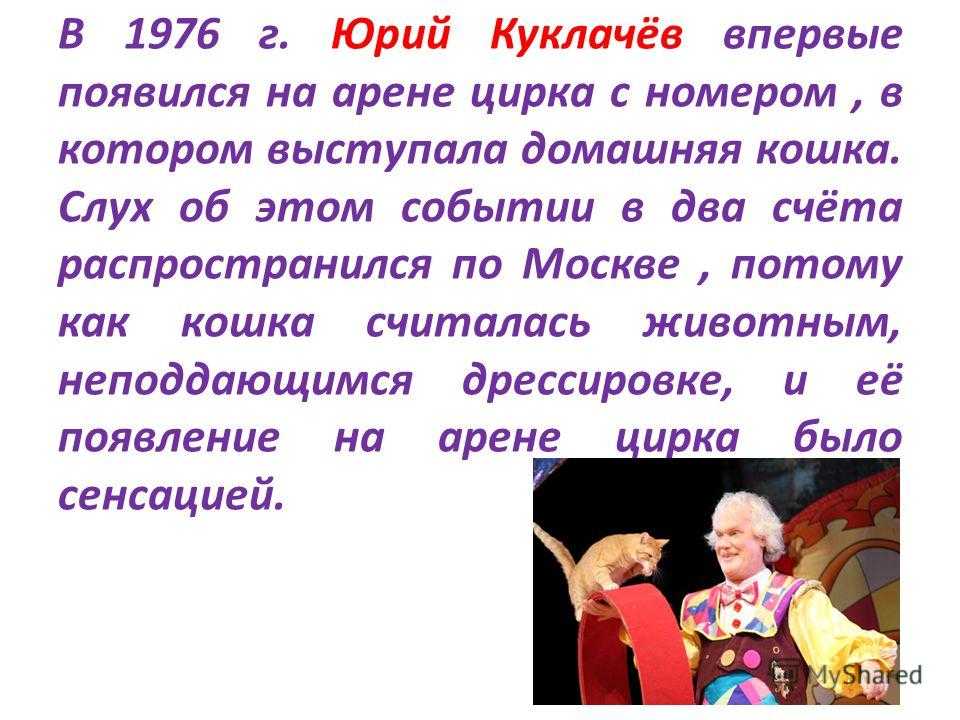 В 1976 г. Юрий Куклачёв впервые появился на арене цирка с номером , в котором выступала домашняя кошка. Слух об этом событии в два счёта распространился по Москве , потому как кошка считалась животным, неподдающимся дрессировке, и её появление на арене цирка было сенсацией.

MyShared